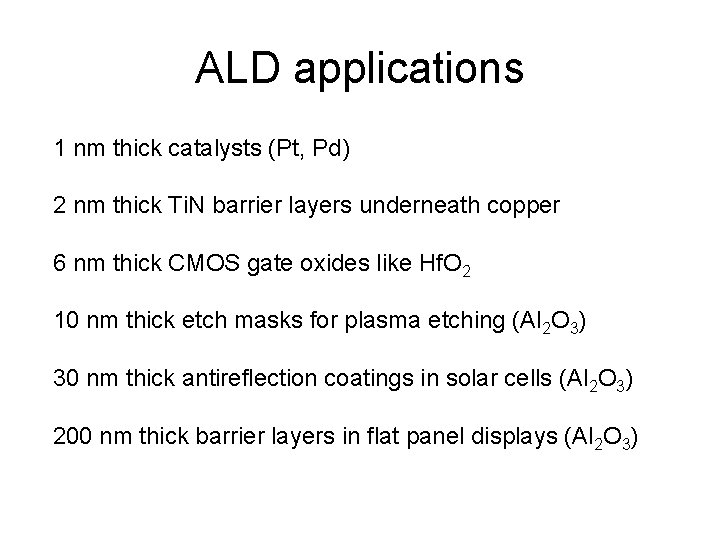 ALD applications

1 nm thick catalysts (Pt, Pd)

2 nm thick TiN barrier layers underneath copper

6 nm thick CMOS gate oxides like $HfO_2$

10 nm thick etch masks for plasma etching ($Al_2O_3$)

30 nm thick antireflection coatings in solar cells ($Al_2O_3$)

200 nm thick barrier layers in flat panel displays ($Al_2O_3$)